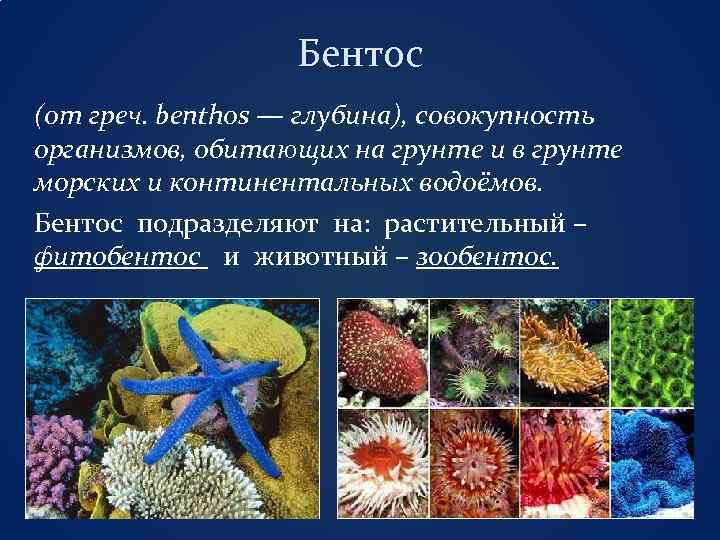 Бентос

(от греч. benthos — глубина), совокупность организмов, обитающих на грунте и в грунте морских и континентальных водоёмов.

Бентос подразделяют на: растительный – фитобентос и животный – зообентос.